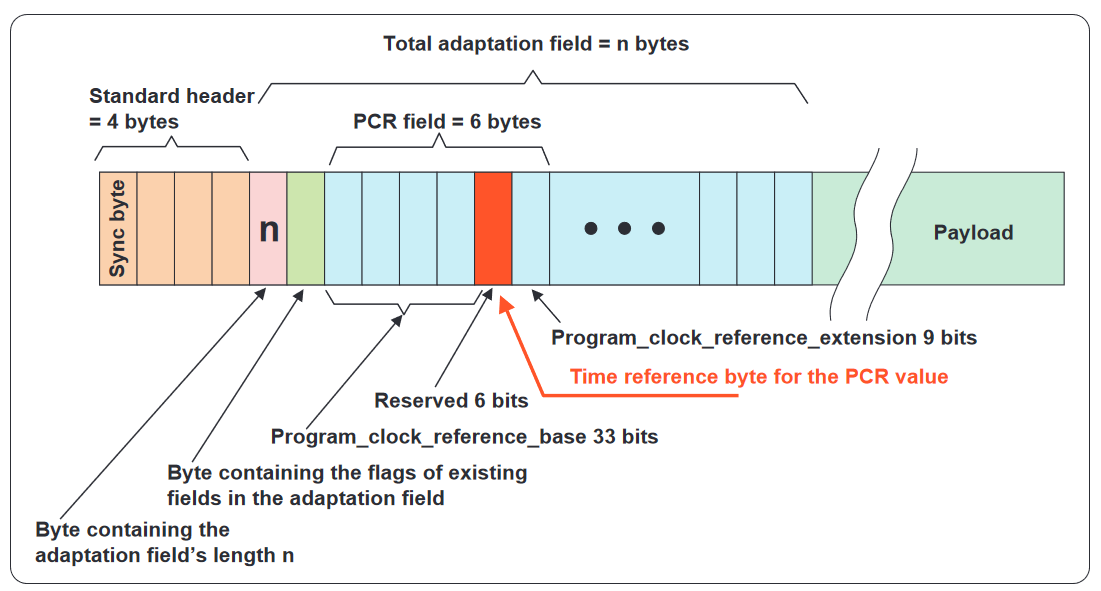 Total adaptation field = n bytes

Standard header = 4 bytes

PCR field = 6 bytes

Sync byte

n

• • •

Payload

Program_clock_reference_extension 9 bits

Time reference byte for the PCR value

Reserved 6 bits

Program_clock_reference_base 33 bits

Byte containing the flags of existing fields in the adaptation field

Byte containing the adaptation field's length n